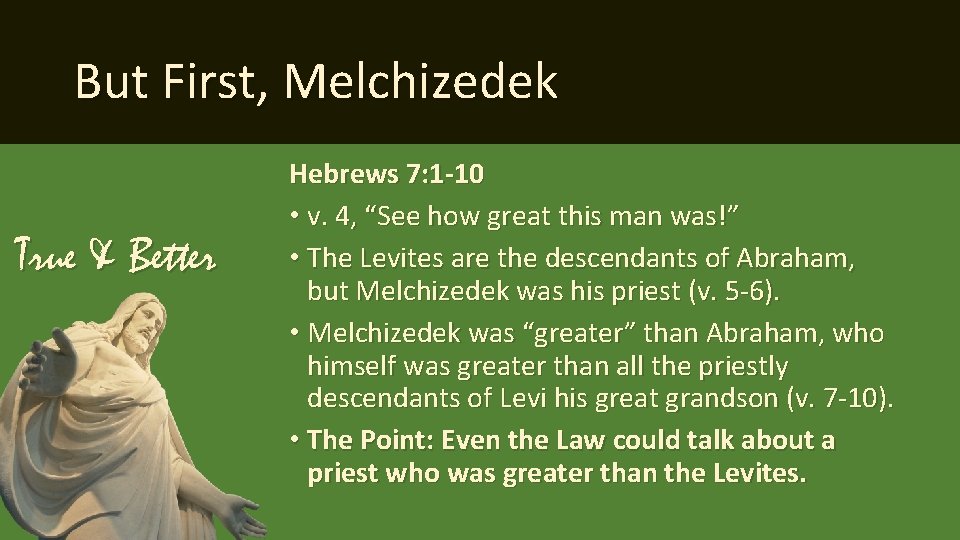 But First, Melchizedek

True & Better

Hebrews 7:1-10

• v. 4, “See how great this man was!”

• The Levites are the descendants of Abraham, but Melchizedek was his priest (v. 5-6).

• Melchizedek was “greater” than Abraham, who himself was greater than all the priestly descendants of Levi his great grandson (v. 7-10).

• The Point: Even the Law could talk about a priest who was greater than the Levites.